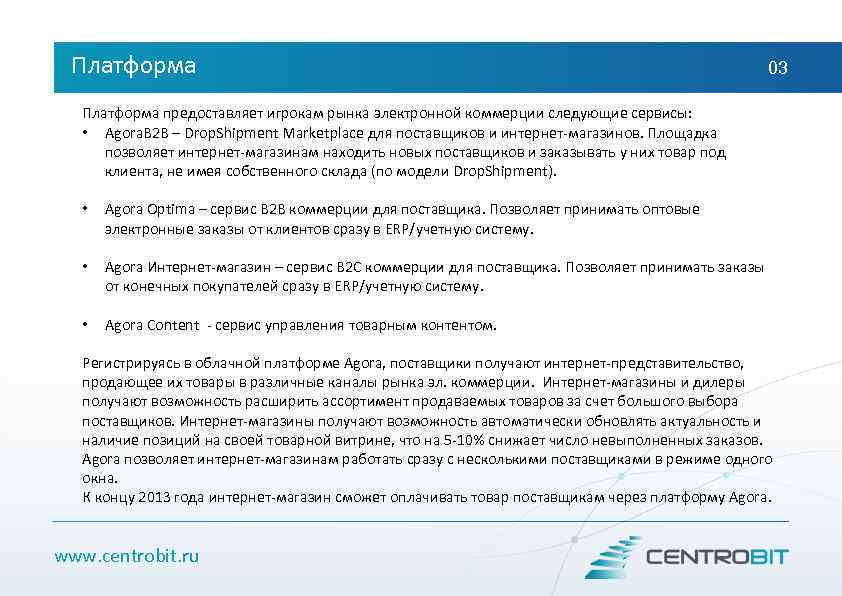 Платформа

03

Платформа предоставляет игрокам рынка электронной коммерции следующие сервисы:

• AgoraB2B – DropShipment Marketplace для поставщиков и интернет-магазинов. Площадка позволяет интернет-магазинам находить новых поставщиков и заказывать у них товар под клиента, не имея собственного склада (по модели DropShipment).

• Agora Optima – сервис B2B коммерции для поставщика. Позволяет принимать оптовые электронные заказы от клиентов сразу в ERP/учетную систему.

• Agora Интернет-магазин – сервис B2C коммерции для поставщика. Позволяет принимать заказы от конечных покупателей сразу в ERP/учетную систему.

• Agora Content - сервис управления товарным контентом.

Регистрируясь в облачной платформе Agora, поставщики получают интернет-представительство, продающее их товары в различные каналы рынка эл. коммерции. Интернет-магазины и дилеры получают возможность расширить ассортимент продаваемых товаров за счет большого выбора поставщиков. Интернет-магазины получают возможность автоматически обновлять актуальность и наличие позиций на своей товарной витрине, что на 5-10% снижает число невыполненных заказов. Agora позволяет интернет-магазинам работать сразу с несколькими поставщиками в режиме одного окна.
К концу 2013 года интернет-магазин сможет оплачивать товар поставщикам через платформу Agora.

www.centrobit.ru

CENTROBIT